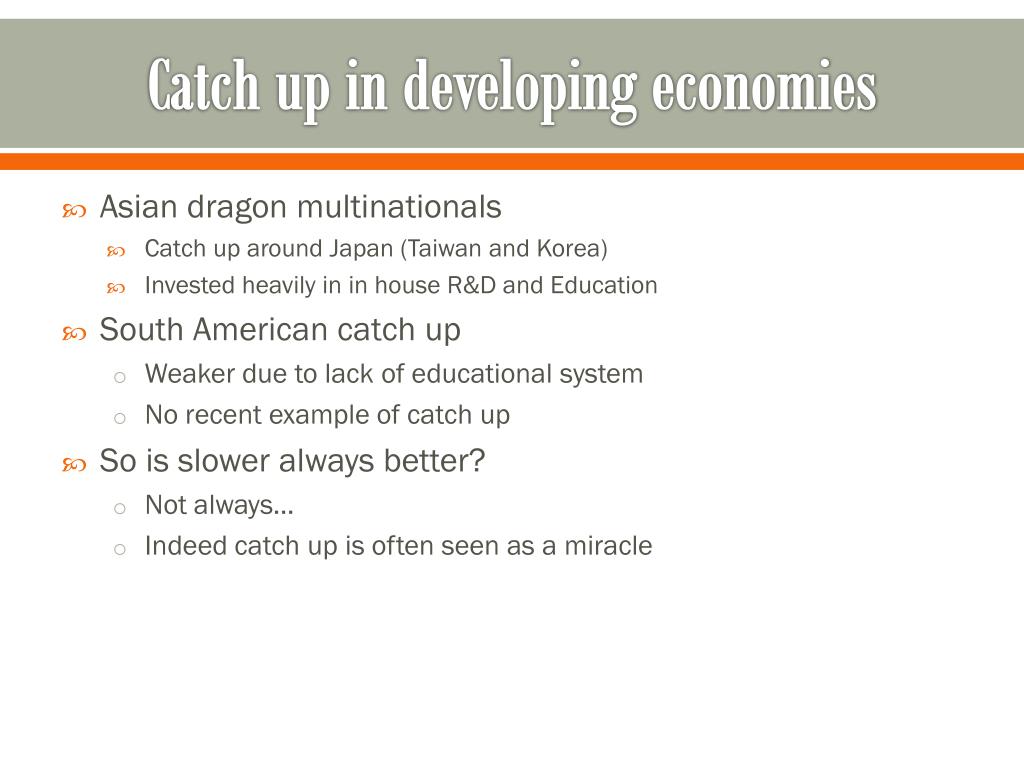 Catch up in developing economies

Asian dragon multinationals
Catch up around Japan (Taiwan and Korea)
Invested heavily in in house R&D and Education

South American catch up
Weaker due to lack of educational system
No recent example of catch up

So is slower always better?
Not always…
Indeed catch up is often seen as a miracle